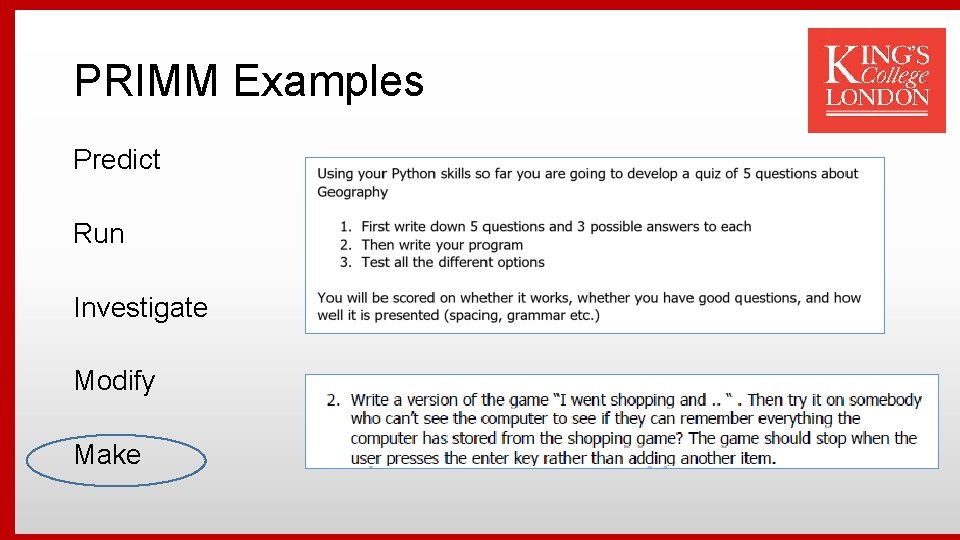 PRIMM Examples

KING'S College LONDON

Predict

Run

Investigate

Modify

Make

Using your Python skills so far you are going to develop a quiz of 5 questions about Geography

1. First write down 5 questions and 3 possible answers to each
2. Then write your program
3. Test all the different options

You will be scored on whether it works, whether you have good questions, and how well it is presented (spacing, grammar etc.)

2. Write a version of the game "I went shopping and .. " . Then try it on somebody who can't see the computer to see if they can remember everything the computer has stored from the shopping game? The game should stop when the user presses the enter key rather than adding another item.